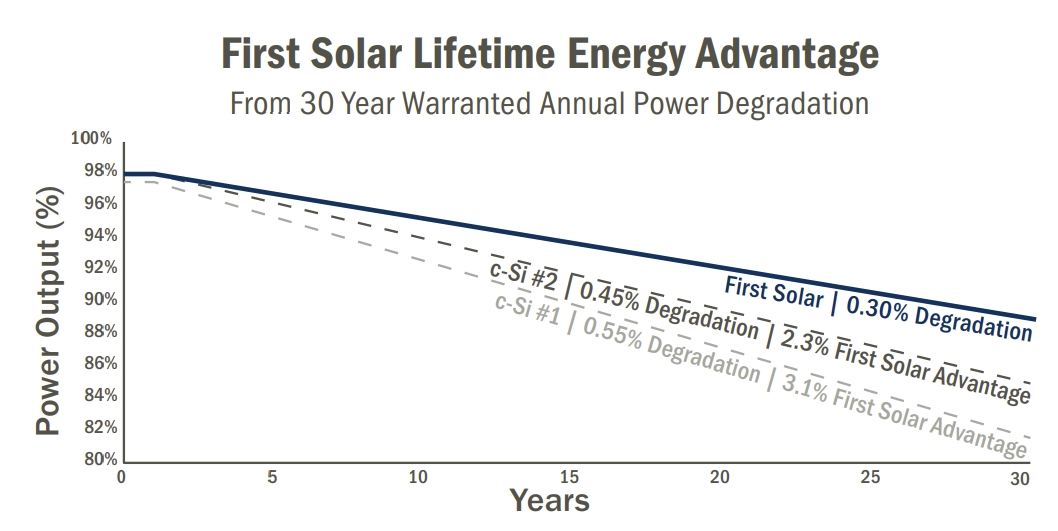 First Solar Lifetime Energy Advantage
From 30 Year Warranted Annual Power Degradation

Power Output (%)

100%
98%
96%
94%
92%
90%
88%
86%
84%
82%
80%

First Solar | 0.30% Degradation
c-Si #2 | 0.45% Degradation | 2.3% First Solar Advantage
c-Si #1 | 0.55% Degradation | 3.1% First Solar Advantage

0
5
10
15
20
25
30
Years